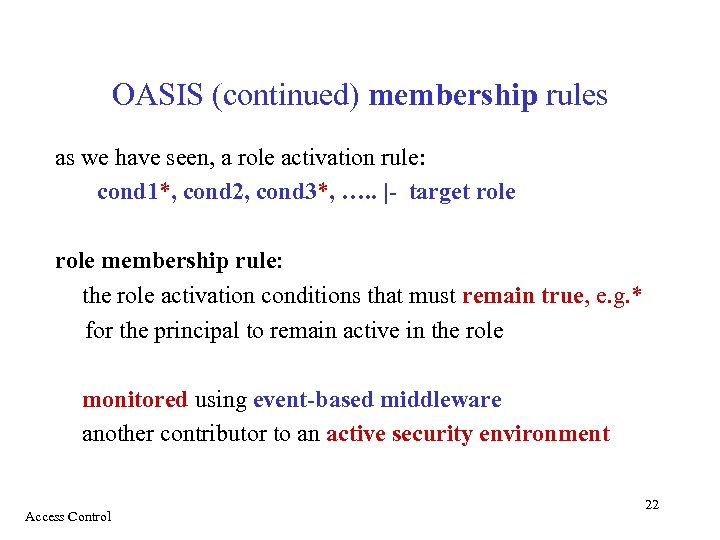 OASIS (continued) membership rules

as we have seen, a role activation rule:

cond1*, cond2, cond3*, ….. |- target role

role membership rule:

the role activation conditions that must remain true, e.g.* for the principal to remain active in the role

monitored using event-based middleware

another contributor to an active security environment

22

Access Control